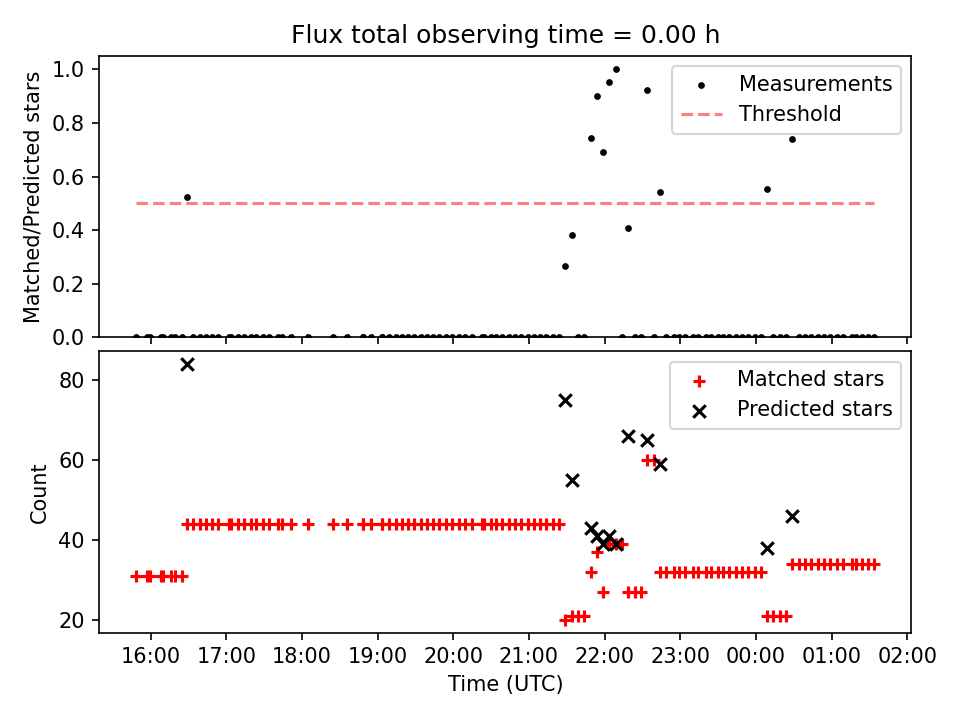 Flux total observing time = 0.00 h

Matched/Predicted stars

1.0
0.8
0.6
0.4
0.2
0.0

Measurements
Threshold

Count

80
60
40
20

Matched stars
Predicted stars

16:00 17:00 18:00 19:00 20:00 21:00 22:00 23:00 00:00 01:00 02:00

Time (UTC)